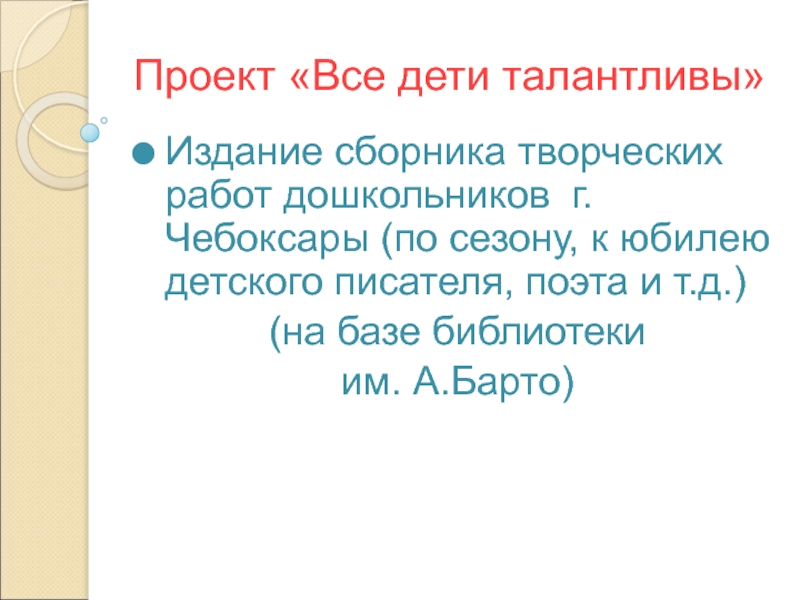 Проект «Все дети талантливы»

Издание сборника творческих работ дошкольников г. Чебоксары (по сезону, к юбилею детского писателя, поэта и т.д.)

(на базе библиотеки

им. А.Барто)